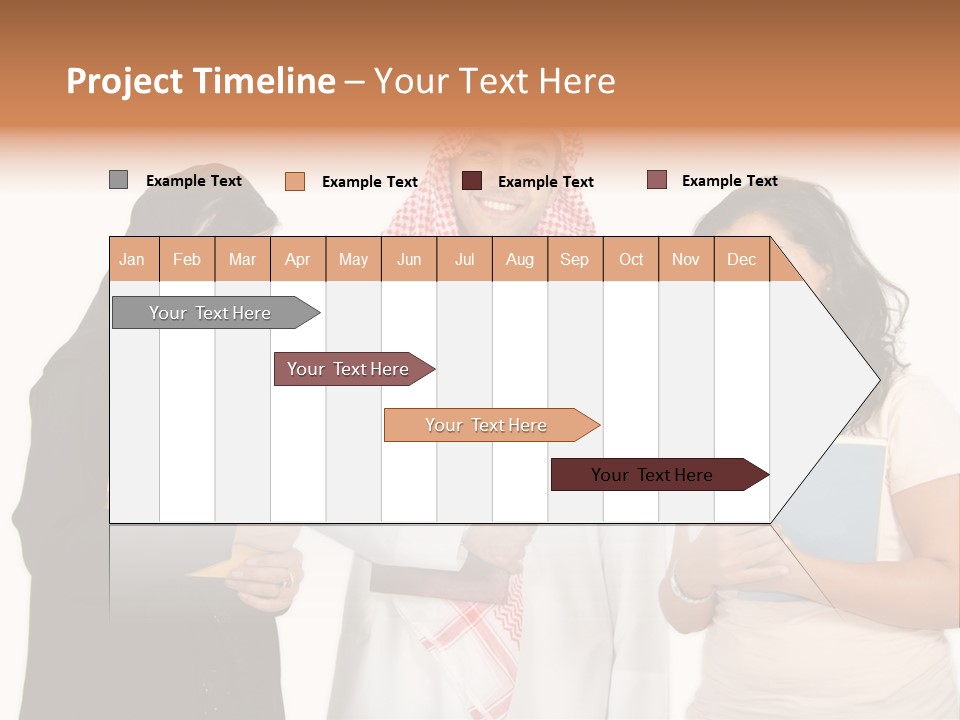 Project Timeline – Your Text Here

Example Text
Example Text
Example Text
Example Text

| Jan | Feb | Mar | Apr | May | Jun | Jul | Aug | Sep | Oct | Nov | Dec |
|---|---|---|---|---|---|---|---|---|---|---|---|

Your Text Here
Your Text Here
Your Text Here
Your Text Here